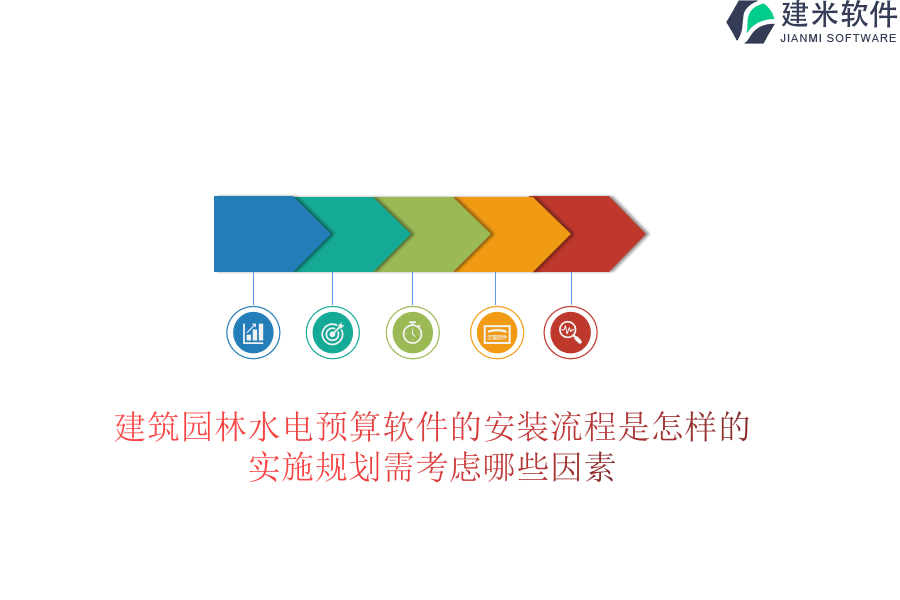 建米软件
JIANMI SOFTWARE

建筑园林水电预算软件的安装流程是怎样的
实施规划需考虑哪些因素